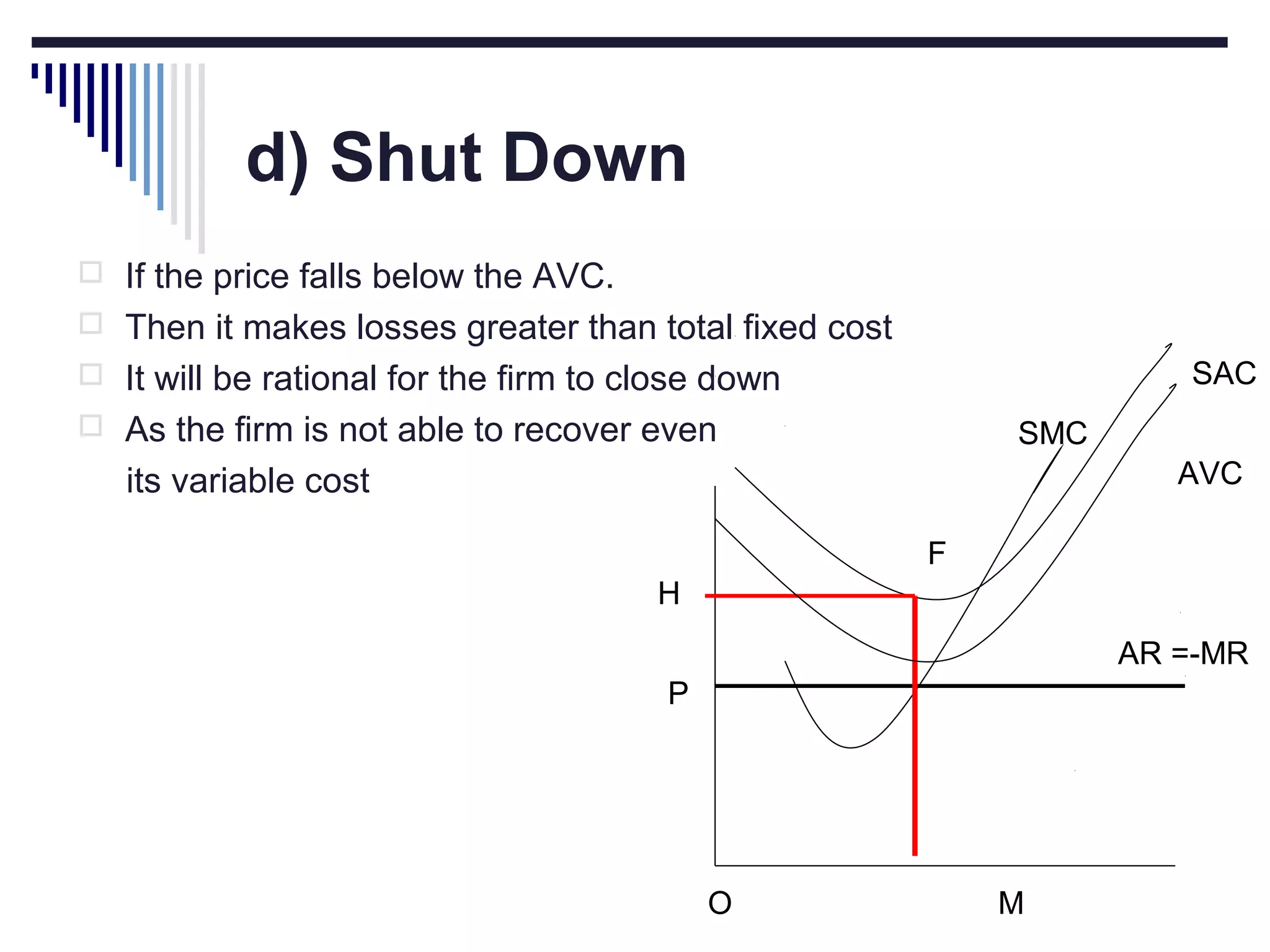 d) Shut Down

If the price falls below the AVC.

Then it makes losses greater than total fixed cost

It will be rational for the firm to close down

As the firm is not able to recover even its variable cost

SAC
SMC
AVC
F
H
AR =-MR
P
O
M